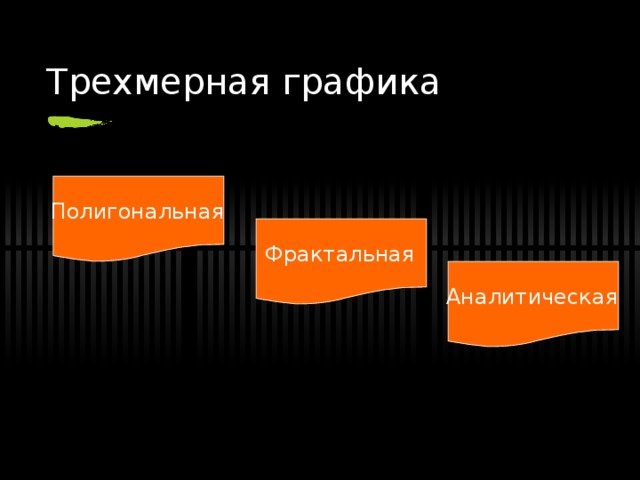 Трехмерная графика

Полигональная

Фрактальная

Аналитическая